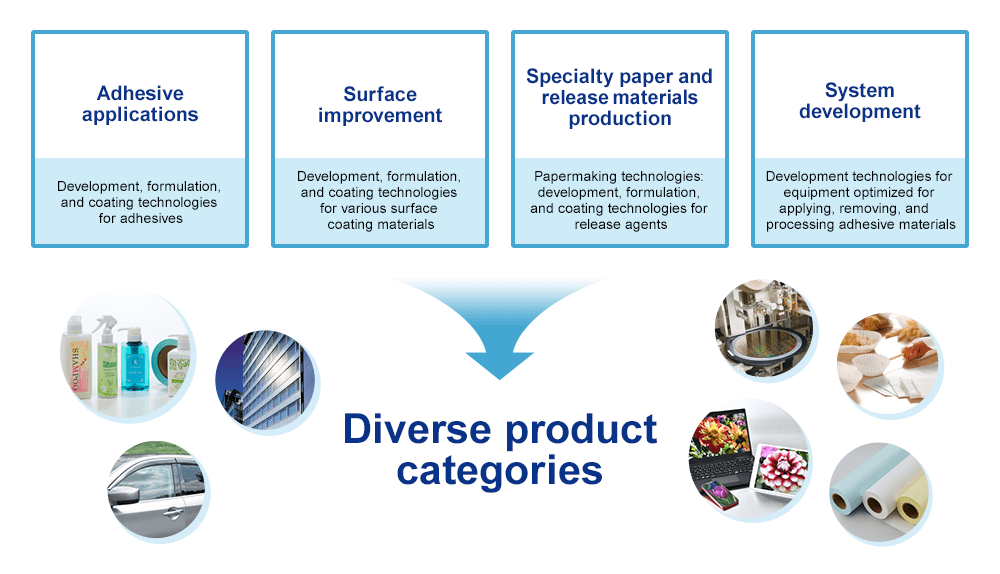 Adhesive applications

Development, formulation, and coating technologies for adhesives

Surface improvement

Development, formulation, and coating technologies for various surface coating materials

Specialty paper and release materials production

Papermaking technologies: development, formulation, and coating technologies for release agents

System development

Development technologies for equipment optimized for applying, removing, and processing adhesive materials

SHAMPOO

Diverse product categories